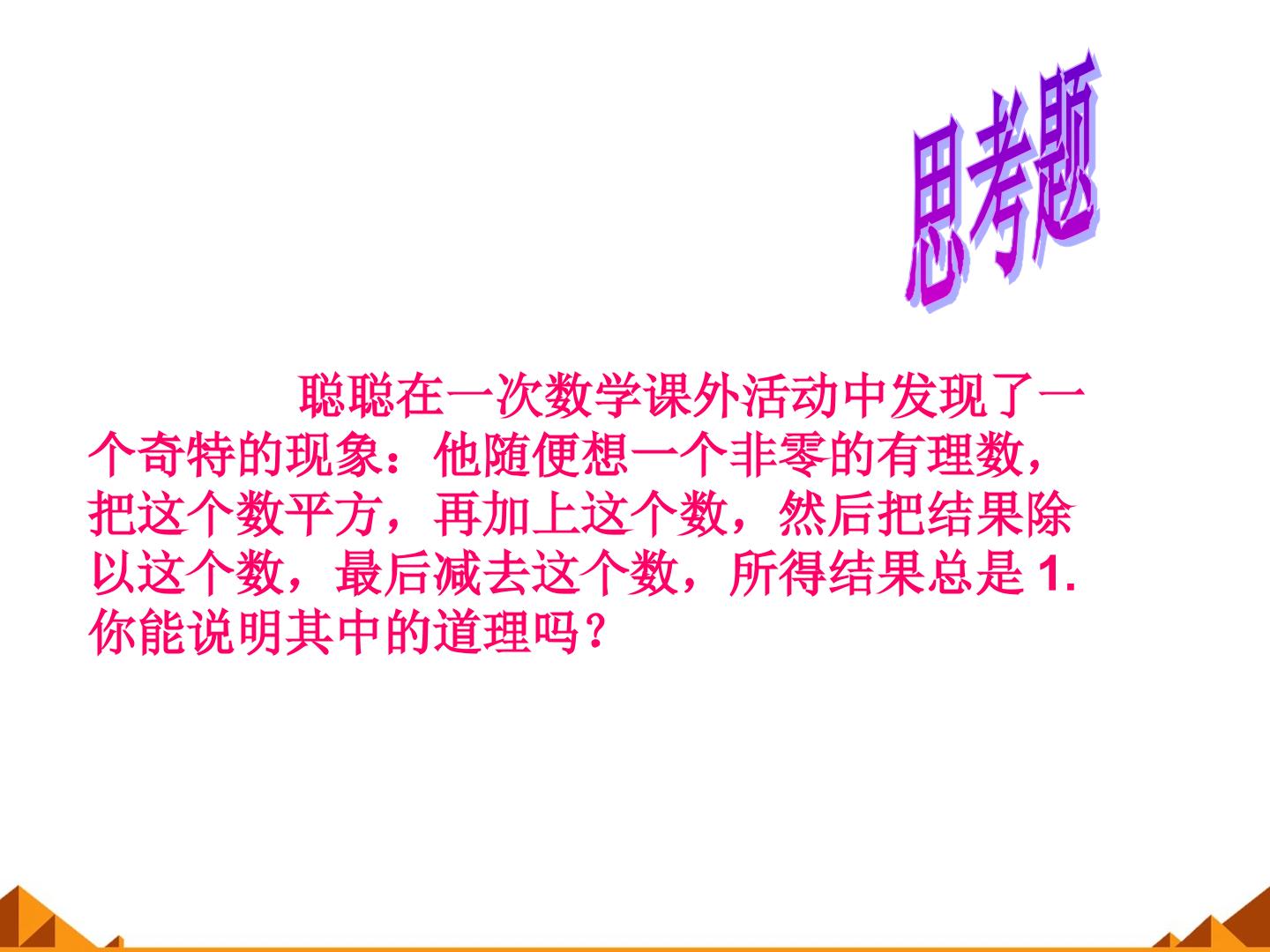 思考题

聪聪在一次数学课外活动中发现了一个奇特的现象：他随便想一个非零的有理数，把这个数平方，再加上这个数，然后把结果除以这个数，最后减去这个数，所得结果总是1.你能说明其中的道理吗？